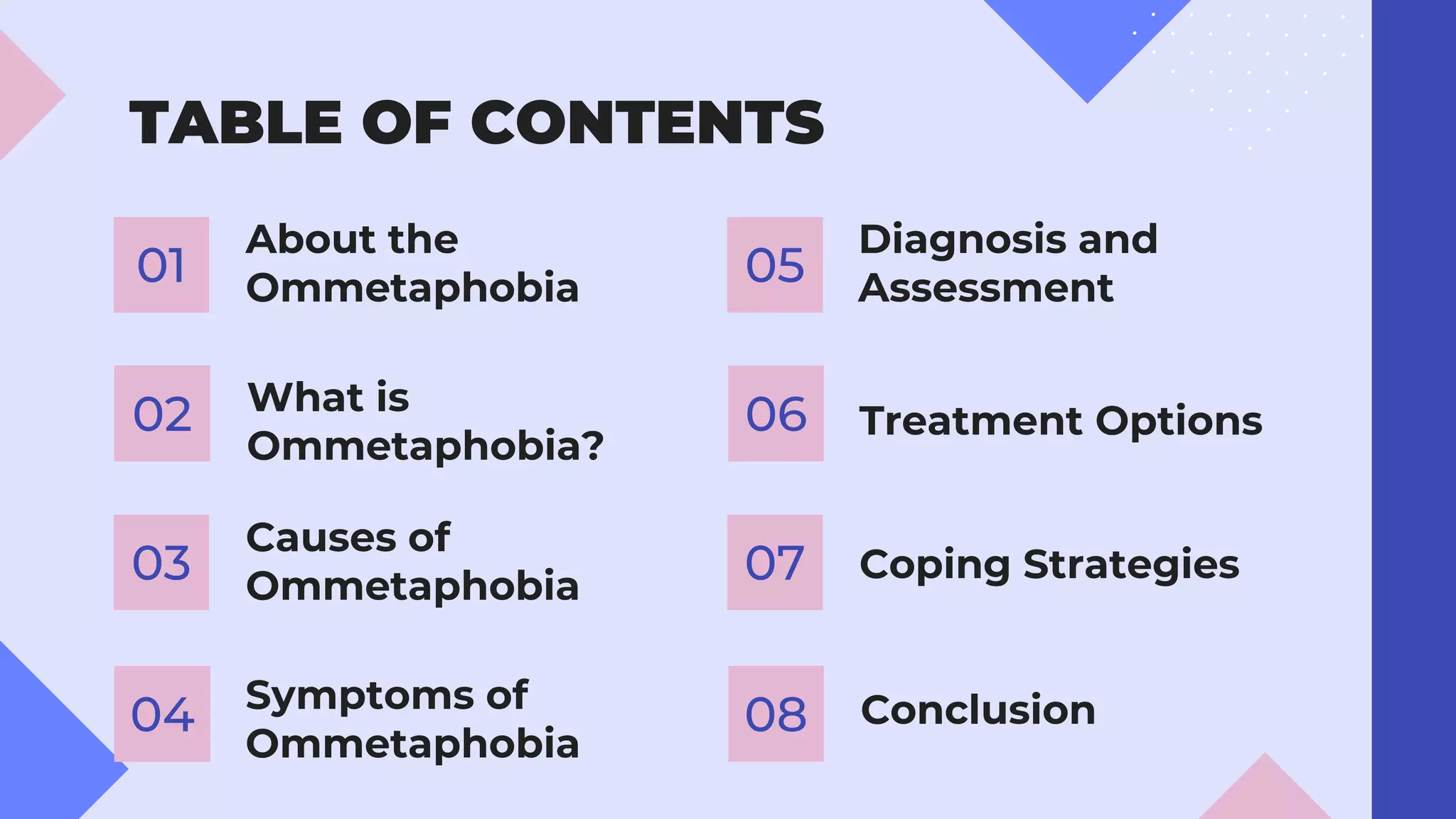 TABLE OF CONTENTS

01 About the Ommetaphobia

02 What is Ommetaphobia?

03 Causes of Ommetaphobia

04 Symptoms of Ommetaphobia

05 Diagnosis and Assessment

06 Treatment Options

07 Coping Strategies

08 Conclusion